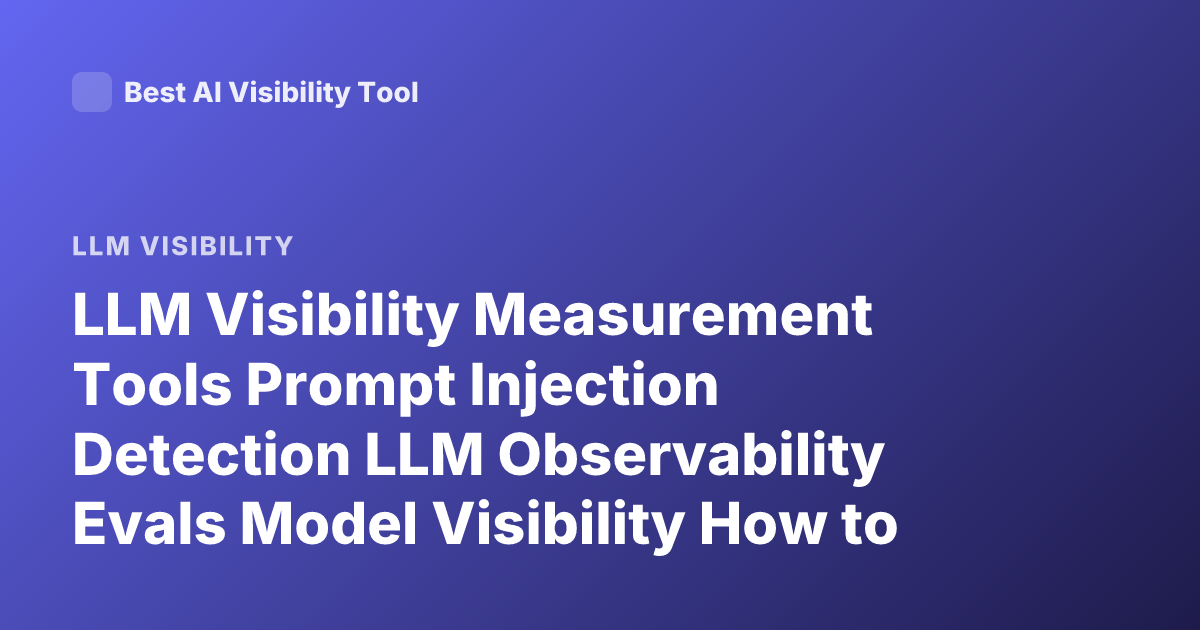 Best AI Visibility Tool

LLM VISIBILITY

LLM Visibility Measurement Tools Prompt Injection Detection LLM Observability Evals Model Visibility How to